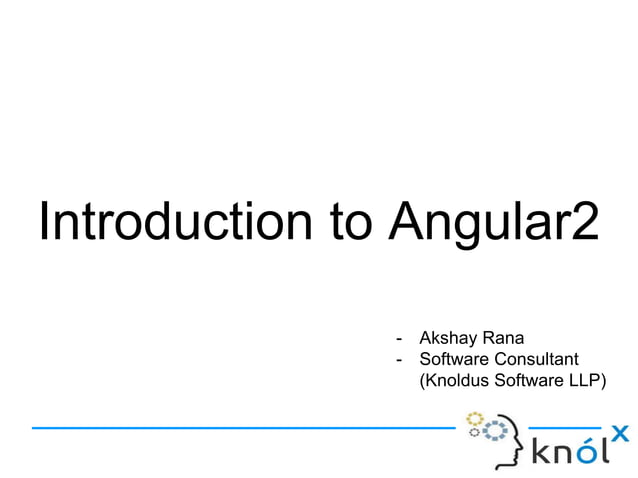 Introduction to Angular2

- Akshay Rana
- Software Consultant (Knoldus Software LLP)

knólx